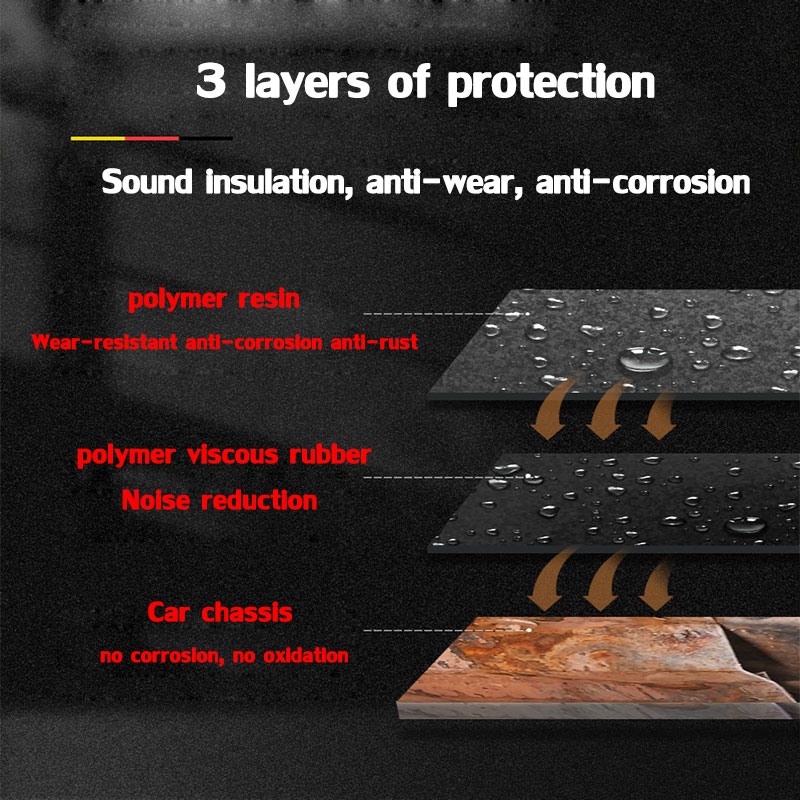 3 layers of protection

Sound insulation, anti-wear, anti-corrosion

polymer resin

Wear-resistant anti-corrosion anti-rust

polymer viscous rubber

Noise reduction

Car chassis

no corrosion, no oxidation